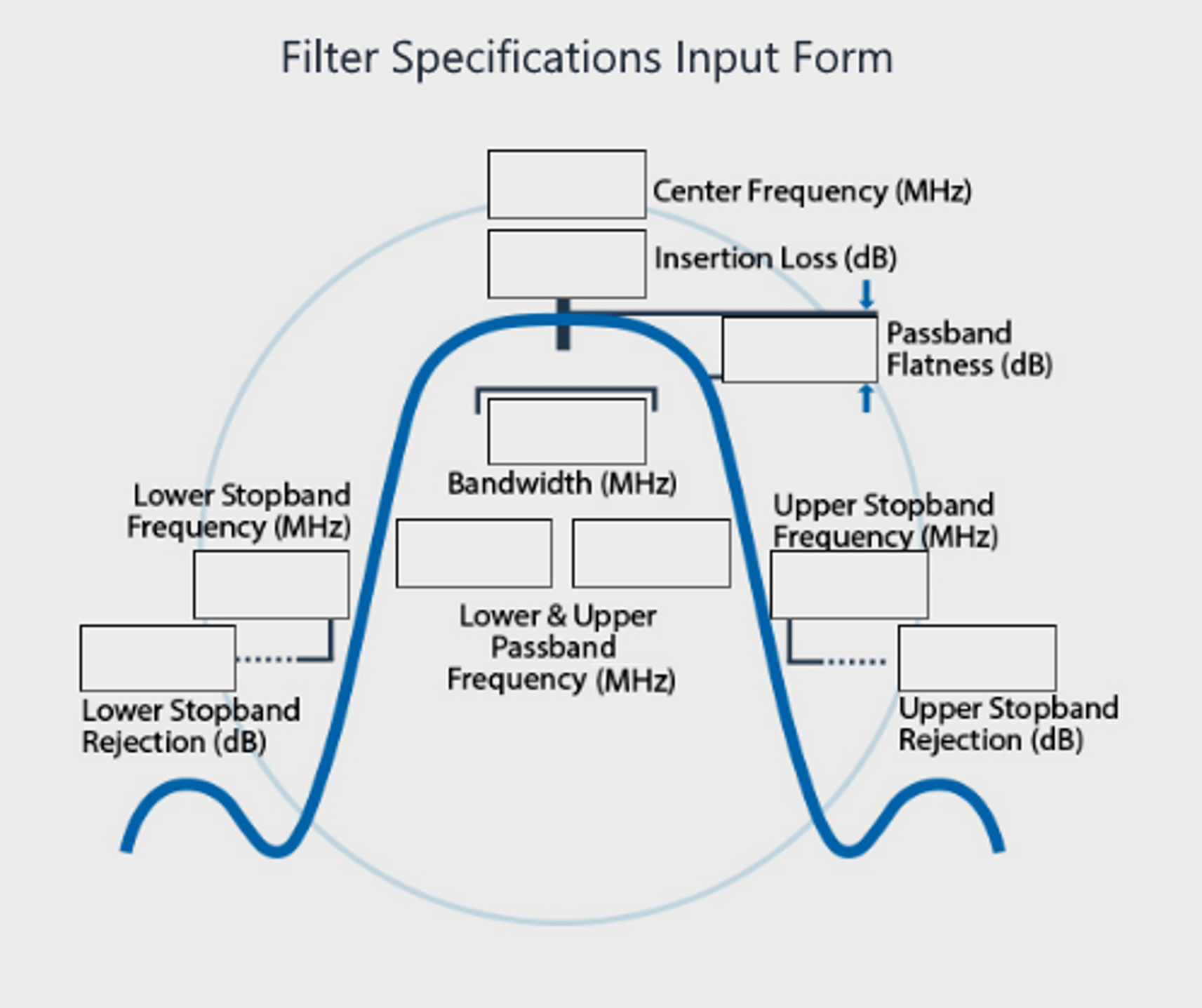 Filter Specifications Input Form

Center Frequency (MHz)

Insertion Loss (dB)

Passband Flatness (dB)

Bandwidth (MHz)

Lower Stopband Frequency (MHz)

Upper Stopband Frequency (MHz)

Lower & Upper Passband Frequency (MHz)

Lower Stopband Rejection (dB)

Upper Stopband Rejection (dB)